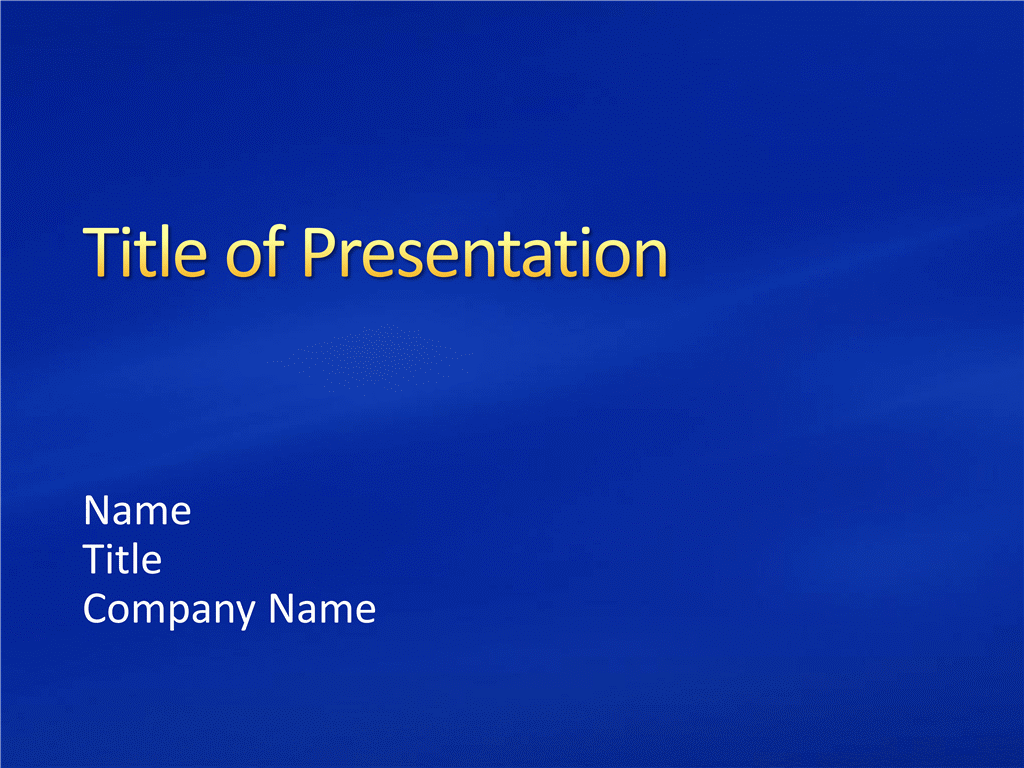 Title of Presentation

Name
Title
Company Name